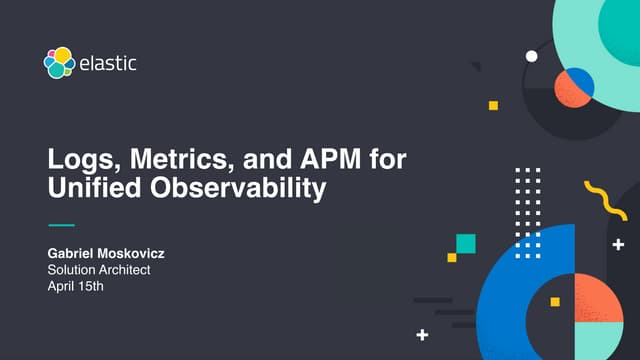 elastic

Logs, Metrics, and APM for Unified Observability

Gabriel Moskovicz
Solution Architect
April 15th